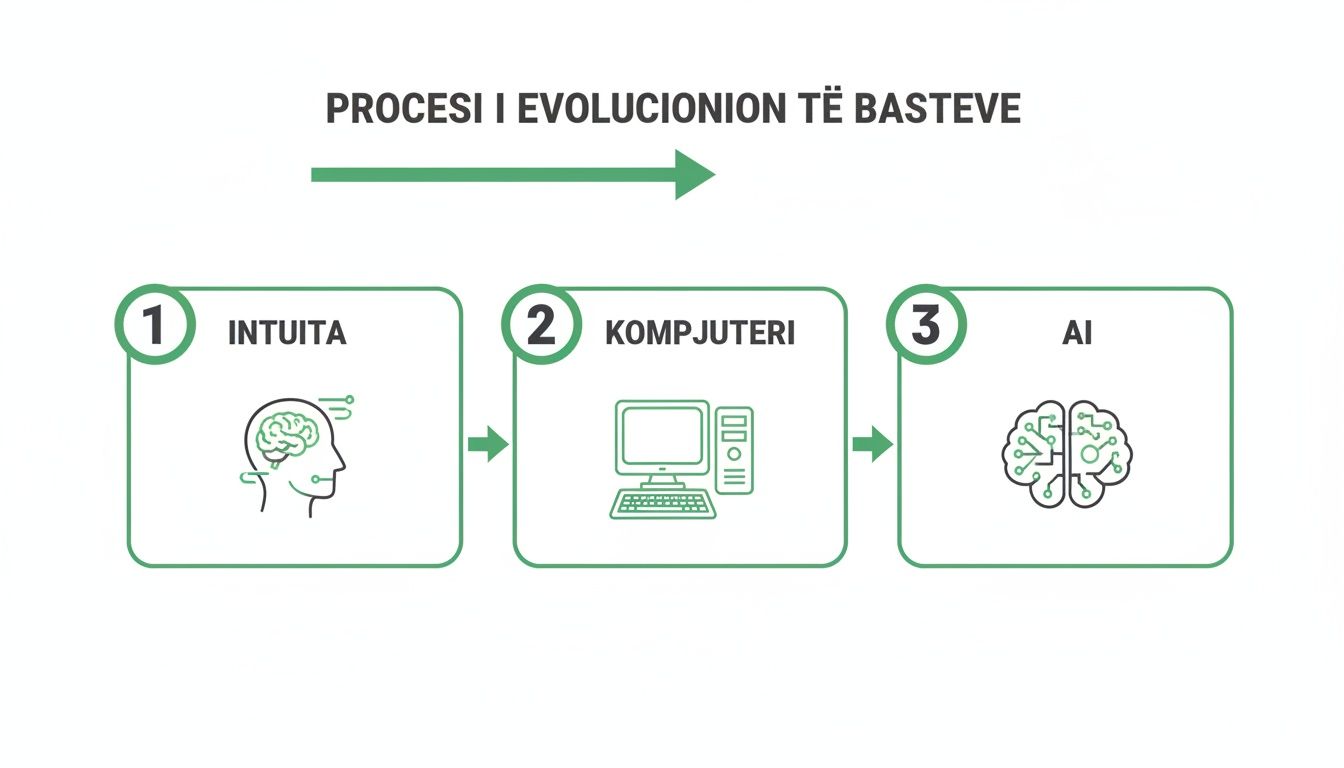 PROCESI I EVOLUCIONION TË BASTEVE

1 INTUITA

2 KOMPJUTERI

3 AI